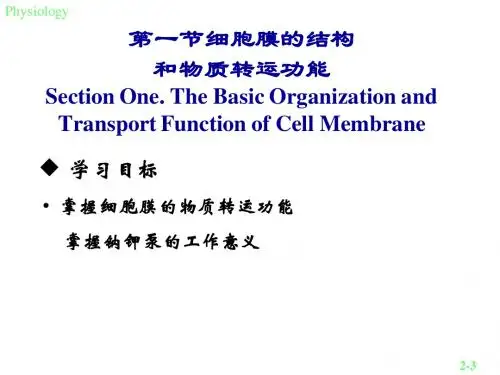 Physiology

第一节细胞膜的结构
和物质转运功能
Section One. The Basic Organization and Transport Function of Cell Membrane

◆ 学习目标

• 掌握细胞膜的物质转运功能
掌握钠钾泵的工作意义

2-3